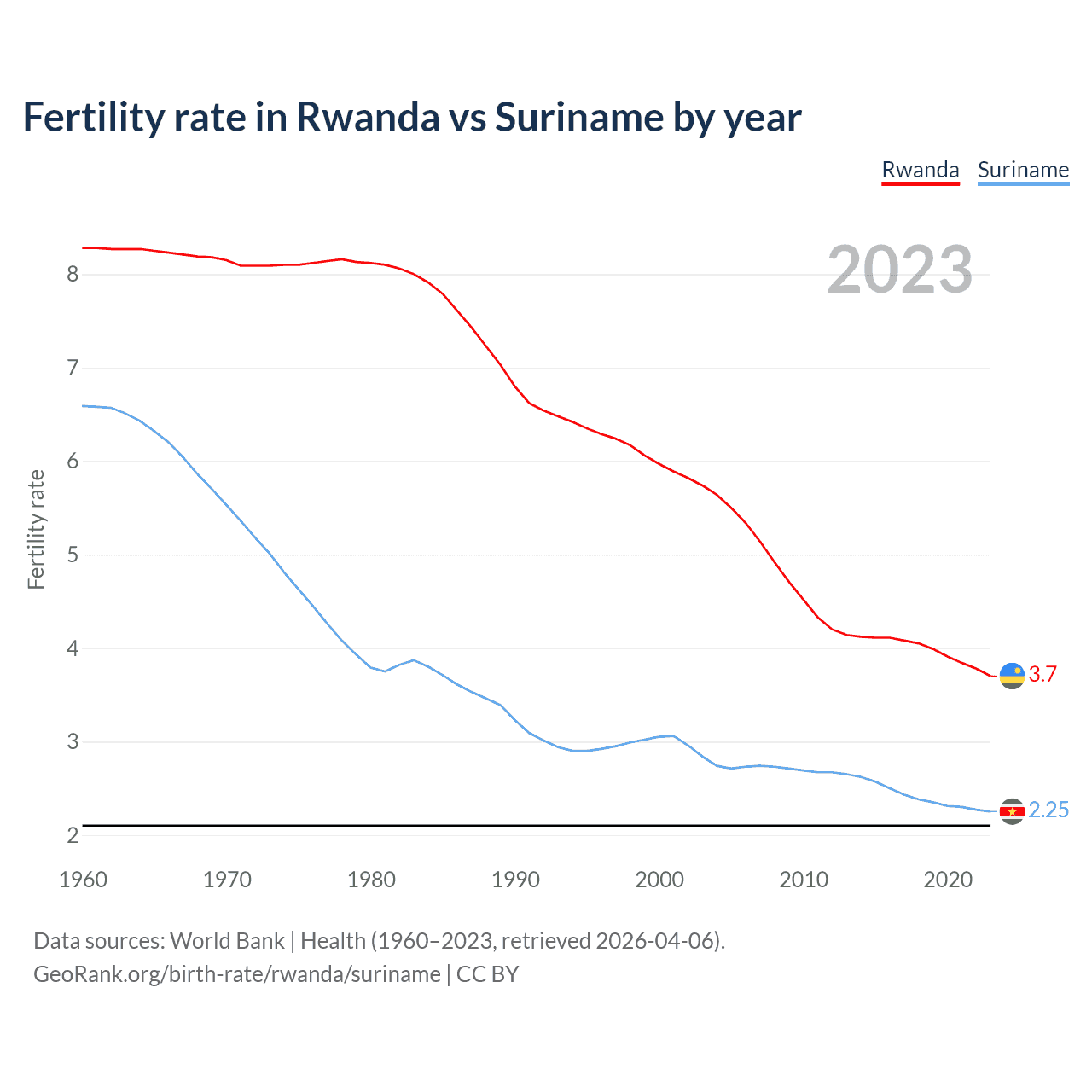 Fertility rate in Rwanda vs Suriname by year

Rwanda Suriname

2023

Fertility rate

8
7
6
5
4
3
2

3.7
2.25

1960 1970 1980 1990 2000 2010 2020

Data sources: World Bank | Health (1960–2023, retrieved 2026-04-06).
GeoRank.org/birth-rate/rwanda/suriname | CC BY